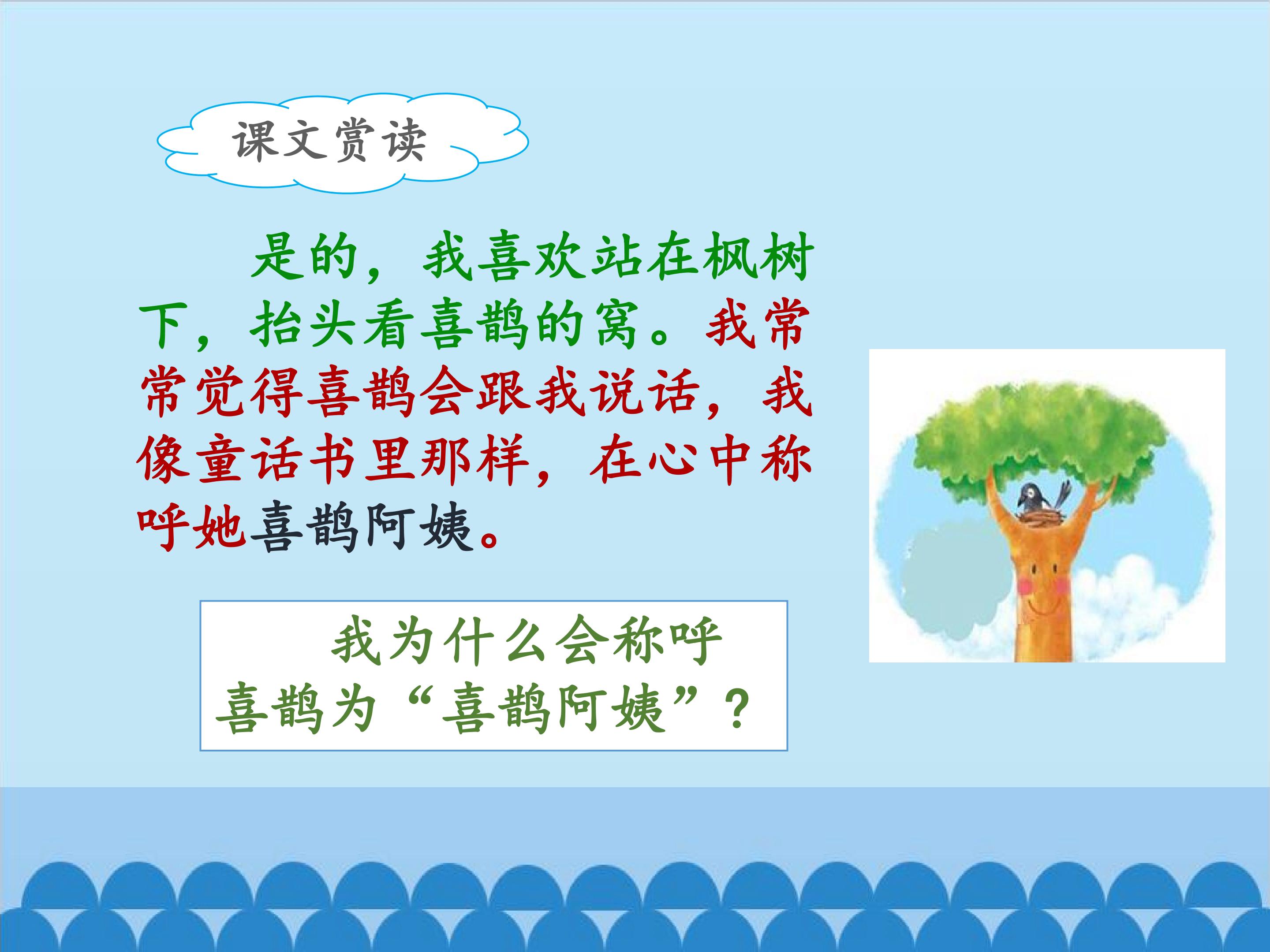 课文赏读

是的，我喜欢站在枫树下，抬头看喜鹊的窝。我常常觉得喜鹊会跟我说话，我像童话书里那样，在心中称呼她喜鹊阿姨。

我为什么会称呼喜鹊为“喜鹊阿姨”？